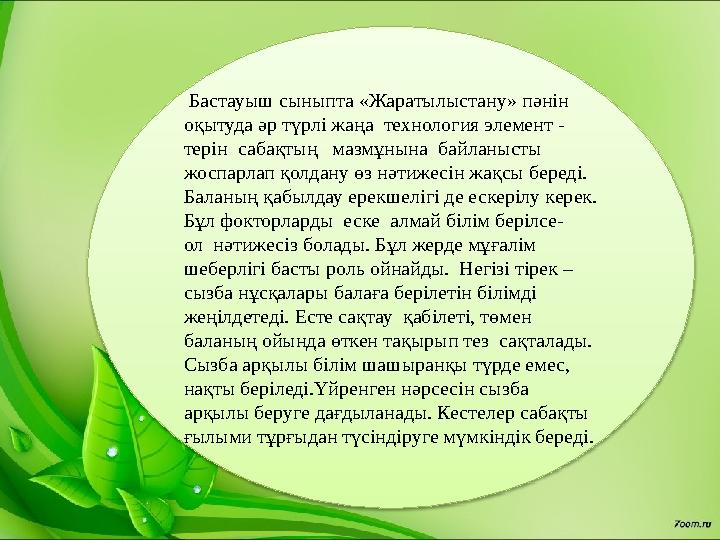 Бастауыш сыныпта «Жаратылыстану» пәнін оқытуда әр түрлі жаңа технология элемент - терін сабақтың мазмұнына байланысты жоспарлап қолдану өз нәтижесін жақсы береді. Баланың қабылдау ерекшелігі де ескерілу керек. Бұл фокторларды еске алмай білім берілсе- ол нәтижесіз болады. Бұл жерде мұғалім шеберлігі басты роль ойнайды. Негізі тірек – сызба нұсқалары балаға берілетін білімді жеңілдетеді. Есте сақтау қабілеті, төмен баланың ойында өткен тақырып тез сақталады. Сызба арқылы білім шашыранқы түрде емес, нақты беріледі.Үйренген нәрсесін сызба арқылы беруге дағдыланады. Кестелер сабақты ғылыми тұрғыдан түсіндіруге мүмкіндік береді.

7oom.ru